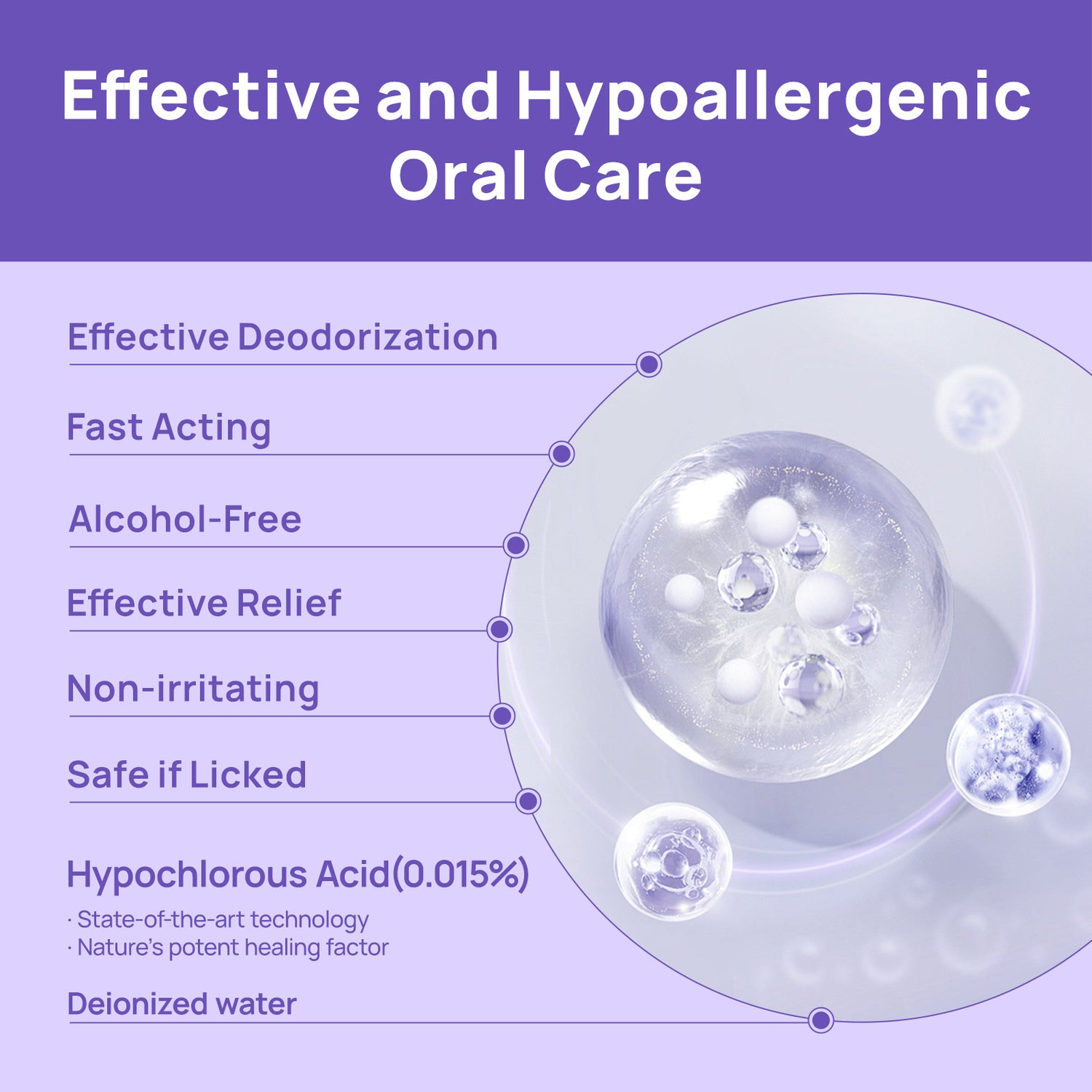 Effective and Hypoallergenic Oral Care

Effective Deodorization

Fast Acting

Alcohol-Free

Effective Relief

Non-irritating

Safe if Licked

Hypochlorous Acid(0.015%)

· State-of-the-art technology
· Nature's potent healing factor

Deionized water